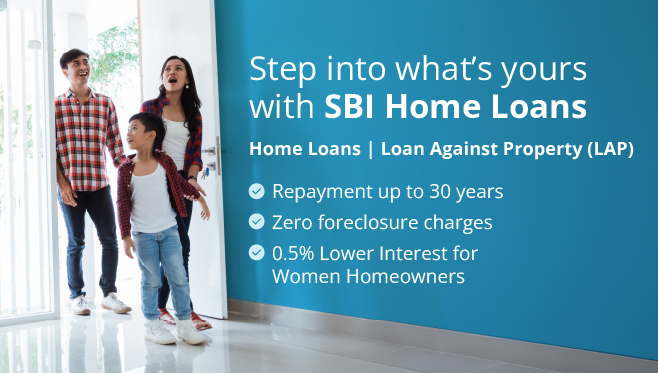 Step into what's yours with SBI Home Loans

Home Loans | Loan Against Property (LAP)

Repayment up to 30 years

Zero foreclosure charges

0.5% Lower Interest for Women Homeowners